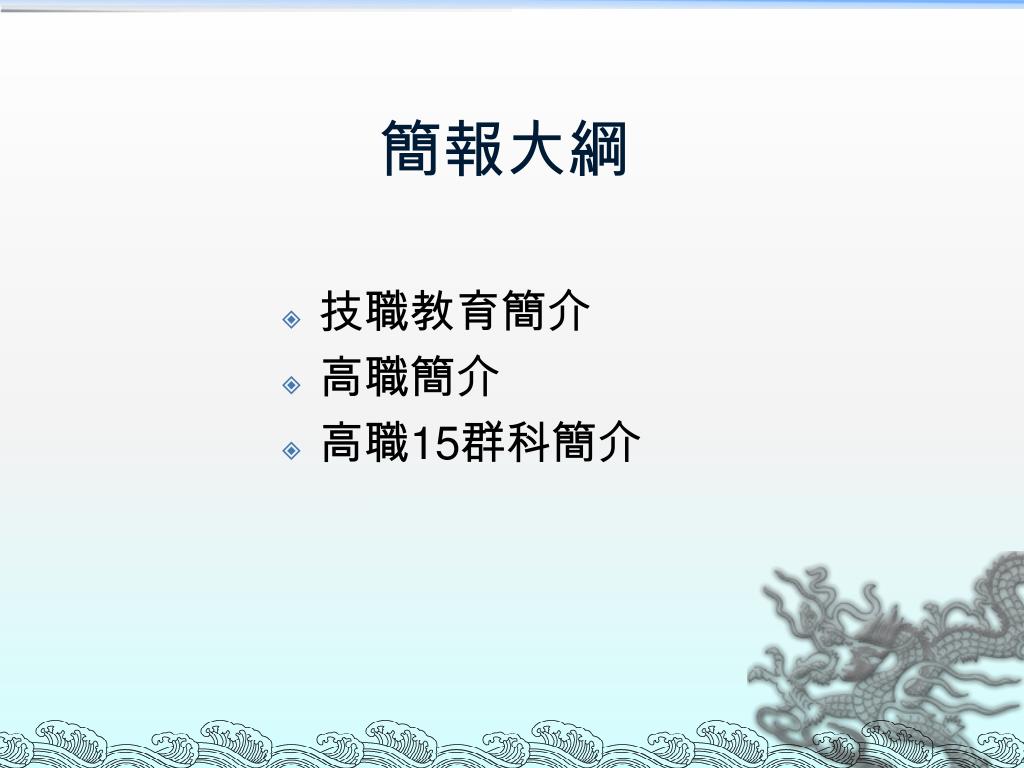 簡報大綱

技職教育簡介
高職簡介
高職15群科簡介